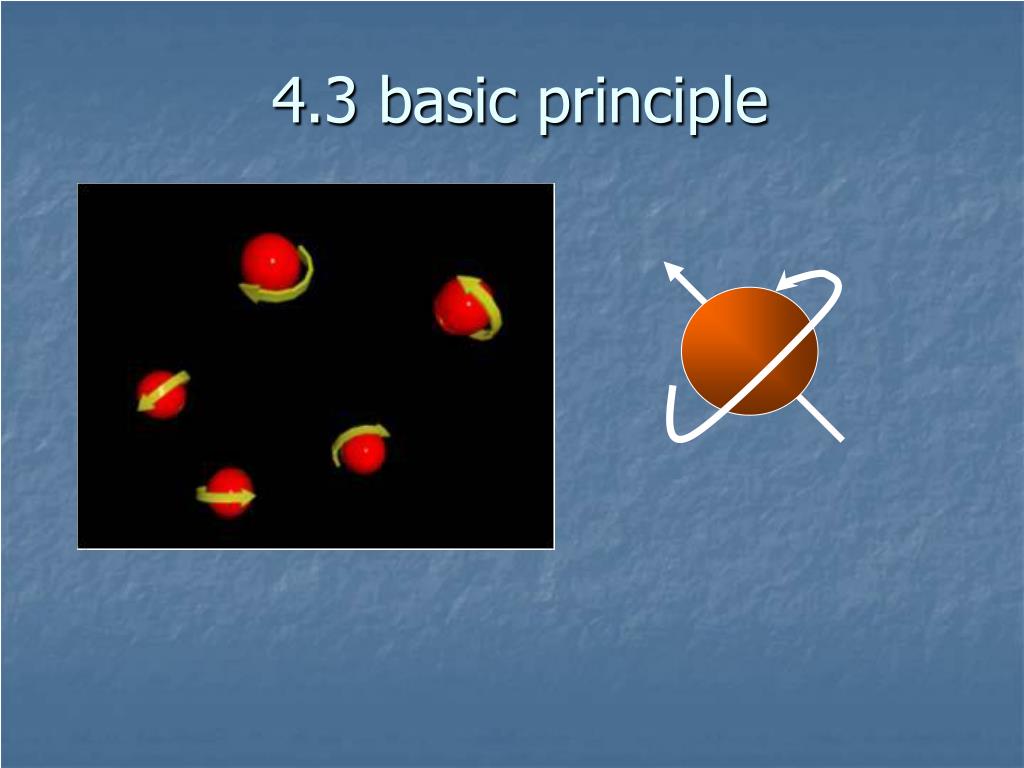 4.3 basic principle